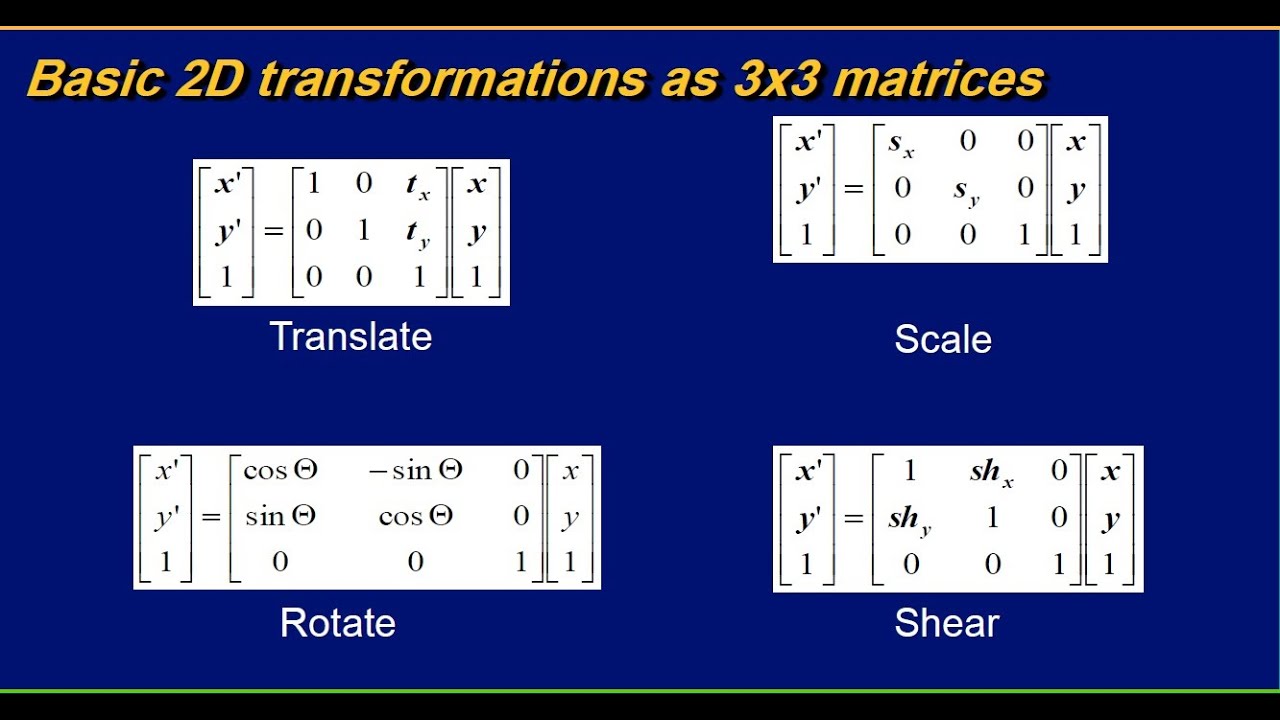 Basic 2D transformations as 3x3 matrices

$\begin{bmatrix} x' \\ y' \\ 1 \end{bmatrix} = \begin{bmatrix} 1 & 0 & t_x \\ 0 & 1 & t_y \\ 0 & 0 & 1 \end{bmatrix} \begin{bmatrix} x \\ y \\ 1 \end{bmatrix}$

Translate

$\begin{bmatrix} x' \\ y' \\ 1 \end{bmatrix} = \begin{bmatrix} s_x & 0 & 0 \\ 0 & s_y & 0 \\ 0 & 0 & 1 \end{bmatrix} \begin{bmatrix} x \\ y \\ 1 \end{bmatrix}$

Scale

$\begin{bmatrix} x' \\ y' \\ 1 \end{bmatrix} = \begin{bmatrix} \cos\Theta & -\sin\Theta & 0 \\ \sin\Theta & \cos\Theta & 0 \\ 0 & 0 & 1 \end{bmatrix} \begin{bmatrix} x \\ y \\ 1 \end{bmatrix}$

Rotate

$\begin{bmatrix} x' \\ y' \\ 1 \end{bmatrix} = \begin{bmatrix} 1 & sh_x & 0 \\ sh_y & 1 & 0 \\ 0 & 0 & 1 \end{bmatrix} \begin{bmatrix} x \\ y \\ 1 \end{bmatrix}$

Shear